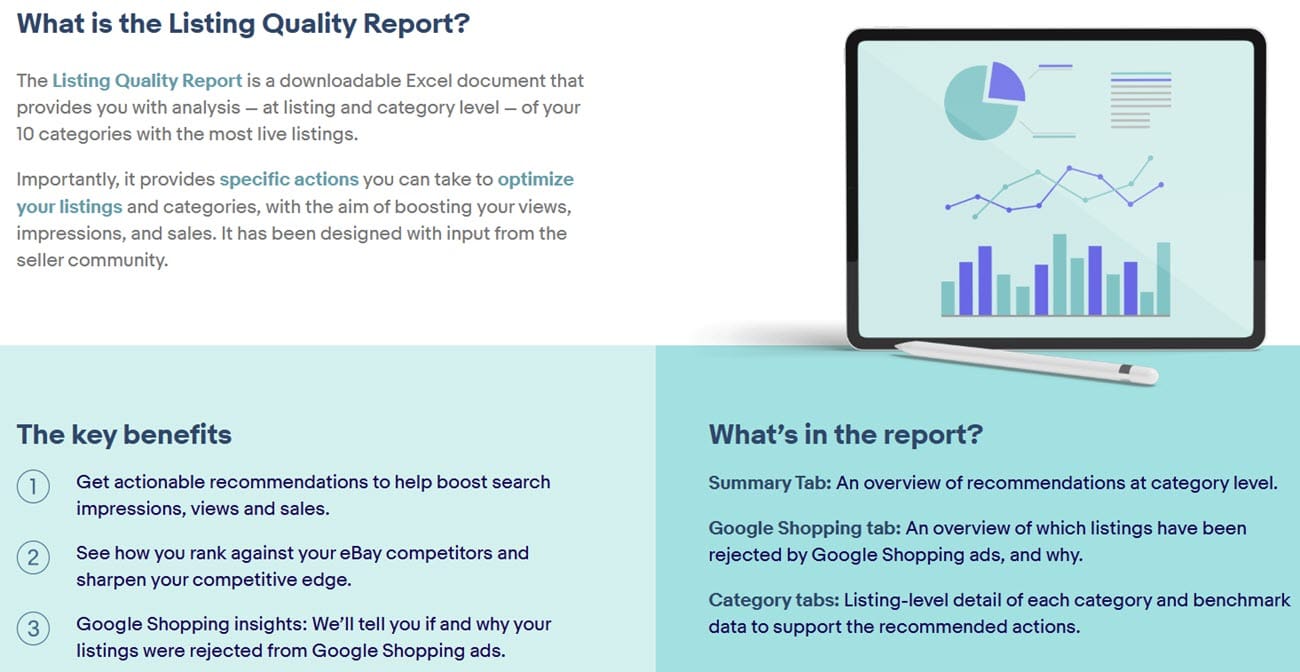 What is the Listing Quality Report?

The Listing Quality Report is a downloadable Excel document that provides you with analysis — at listing and category level — of your 10 categories with the most live listings.

Importantly, it provides specific actions you can take to optimize your listings and categories, with the aim of boosting your views, impressions, and sales. It has been designed with input from the seller community.

The key benefits

1 Get actionable recommendations to help boost search impressions, views and sales.

2 See how you rank against your eBay competitors and sharpen your competitive edge.

3 Google Shopping insights: We'll tell you if and why your listings were rejected from Google Shopping ads.

What's in the report?

Summary Tab: An overview of recommendations at category level.

Google Shopping tab: An overview of which listings have been rejected by Google Shopping ads, and why.

Category tabs: Listing-level detail of each category and benchmark data to support the recommended actions.